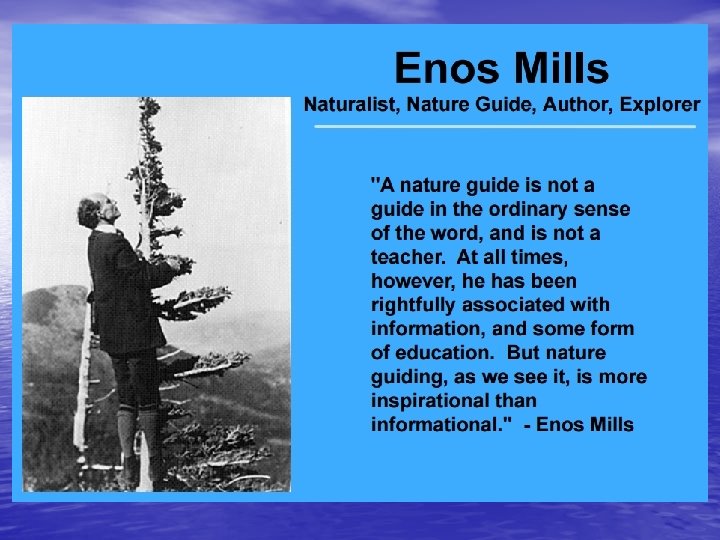 Enos Mills

Naturalist, Nature Guide, Author, Explorer

"A nature guide is not a guide in the ordinary sense of the word, and is not a teacher. At all times, however, he has been rightfully associated with information, and some form of education. But nature guiding, as we see it, is more inspirational than informational." - Enos Mills